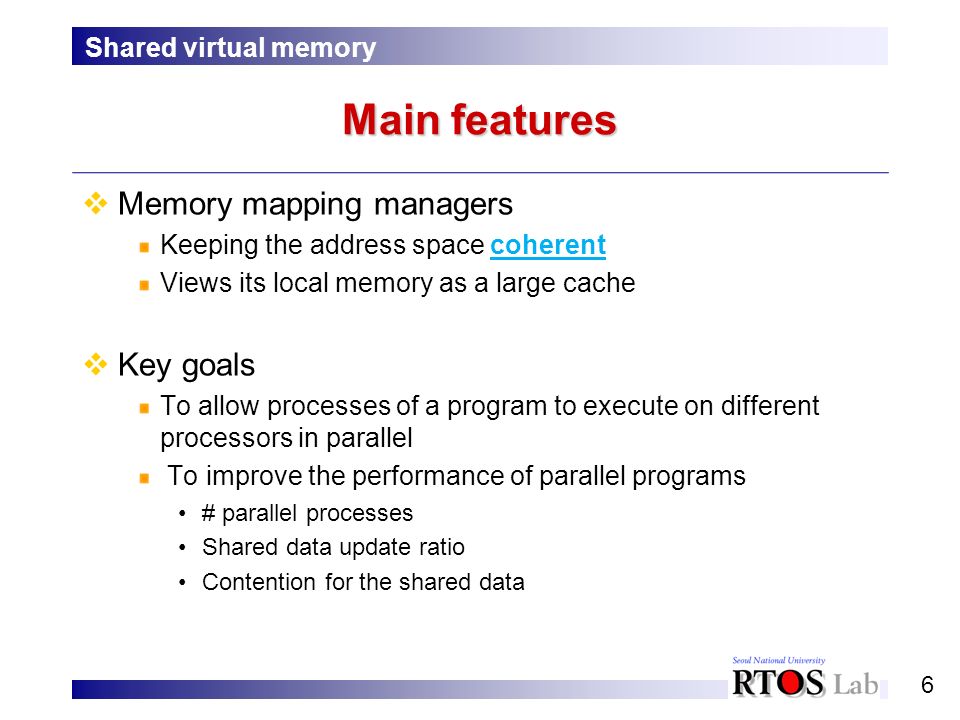 Shared virtual memory

Main features

Memory mapping managers

Keeping the address space coherent

Views its local memory as a large cache

Key goals

To allow processes of a program to execute on different processors in parallel

To improve the performance of parallel programs

• # parallel processes

• Shared data update ratio

• Contention for the shared data

Seoul National University RTOS Lab

6